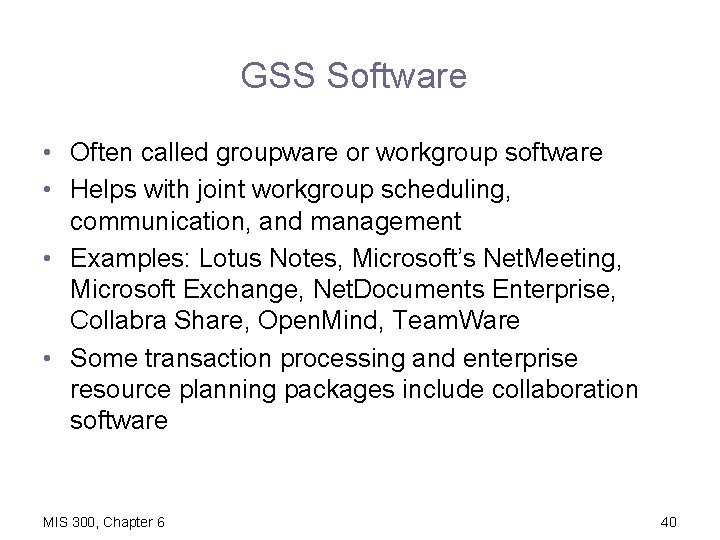 GSS Software

• Often called groupware or workgroup software
• Helps with joint workgroup scheduling, communication, and management
• Examples: Lotus Notes, Microsoft's NetMeeting, Microsoft Exchange, NetDocuments Enterprise, Collabra Share, OpenMind, TeamWare
• Some transaction processing and enterprise resource planning packages include collaboration software

MIS 300, Chapter 6

40